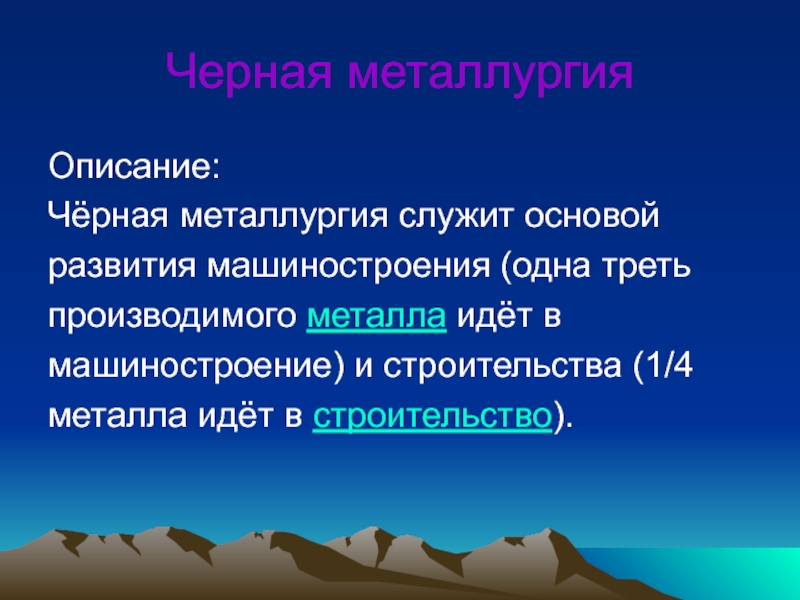 Черная металлургия

Описание:

Чёрная металлургия служит основой развития машиностроения (одна треть производимого металла идёт в машиностроение) и строительства (1/4 металла идёт в строительство).